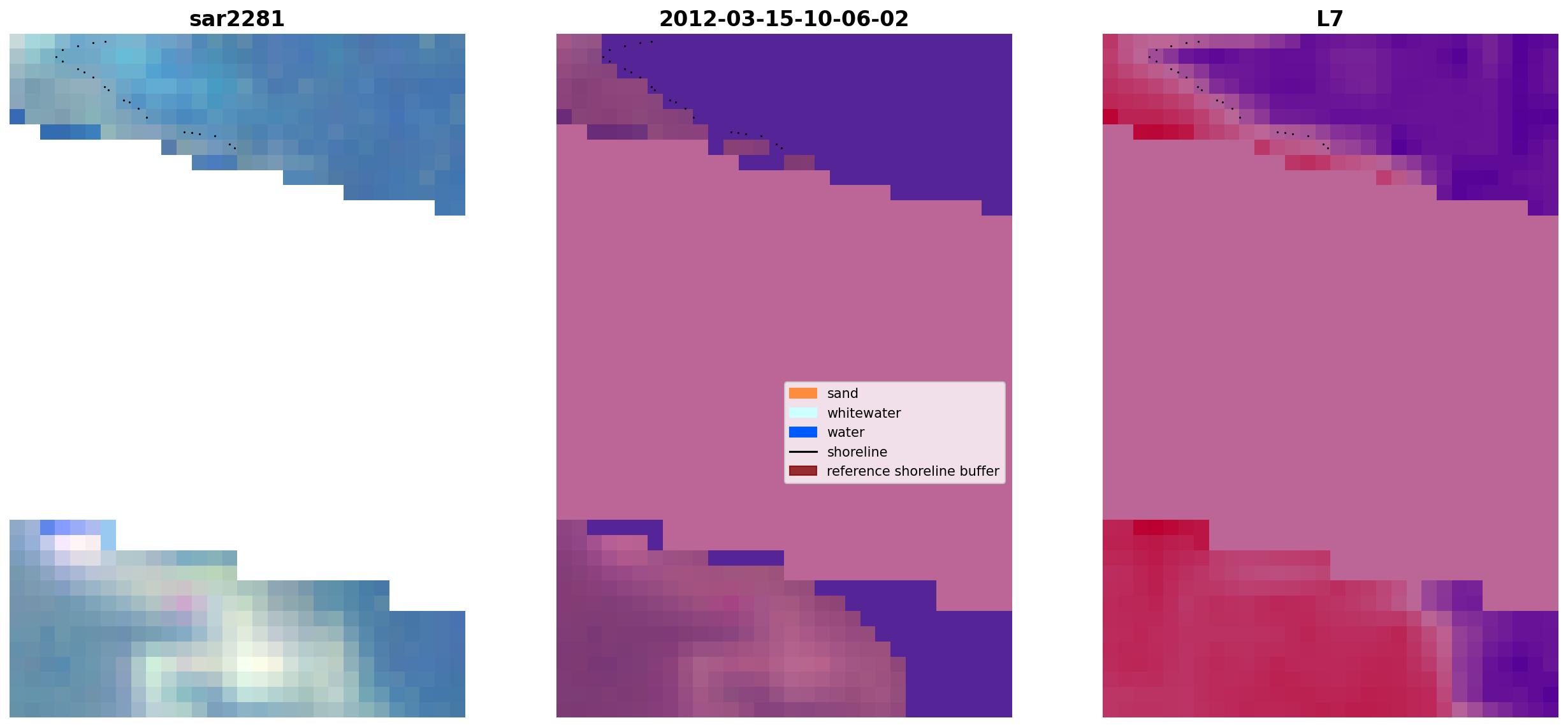 sar2281

2012-03-15-10-06-02

L7

sand
whitewater
water
shoreline
reference shoreline buffer